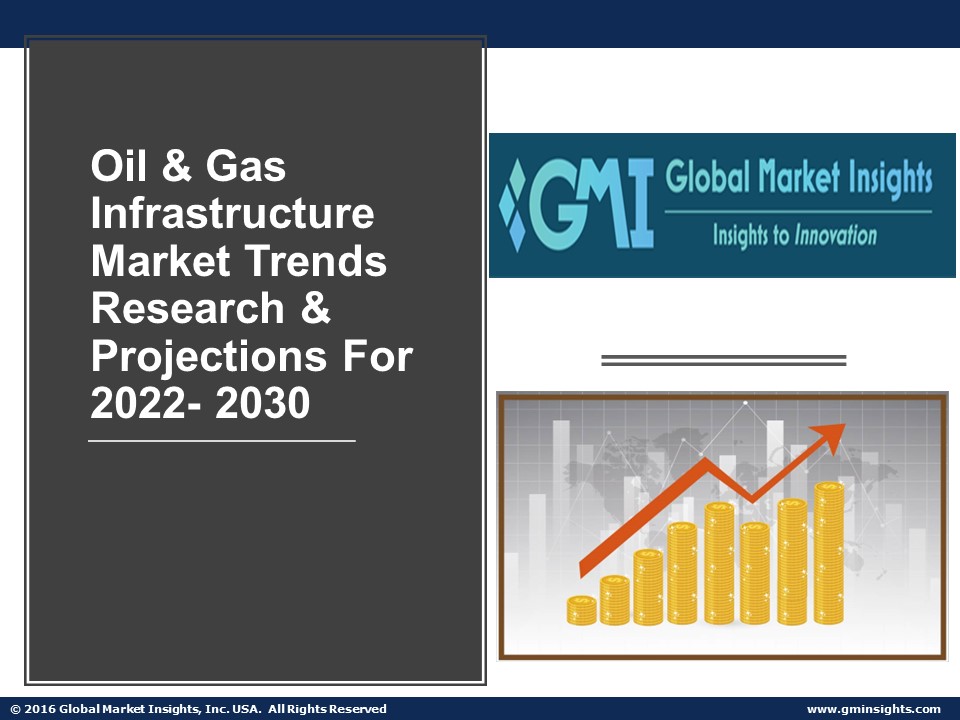 Oil & Gas Infrastructure Market Trends Research & Projections For 2022- 2030

GMI Global Market Insights
Insights to Innovation

© 2016 Global Market Insights, Inc. USA. All Rights Reserved

www.gminsights.com